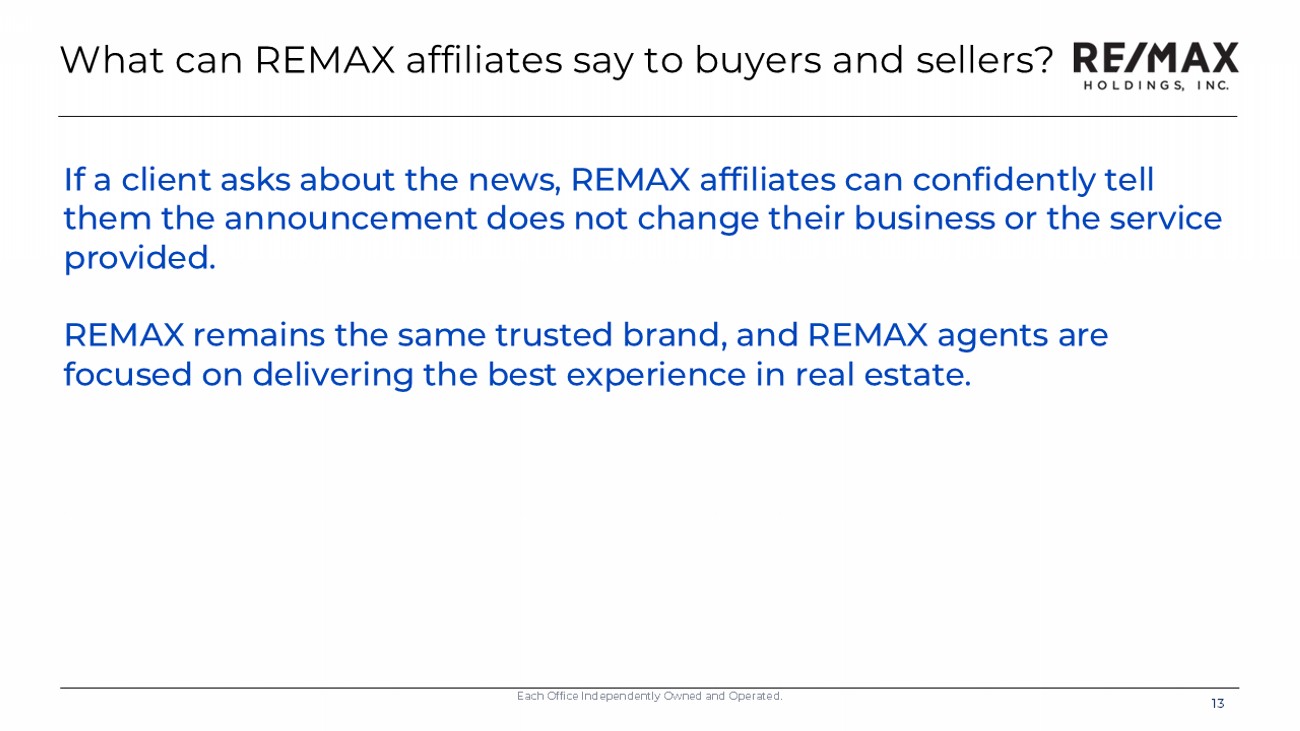 What can REMAX affiliates say to buyers and sellers?

RE/MAX
HOLDINGS, INC.

If a client asks about the news, REMAX affiliates can confidently tell them the announcement does not change their business or the service provided.

REMAX remains the same trusted brand, and REMAX agents are focused on delivering the best experience in real estate.

Each Office Independently Owned and Operated.

13